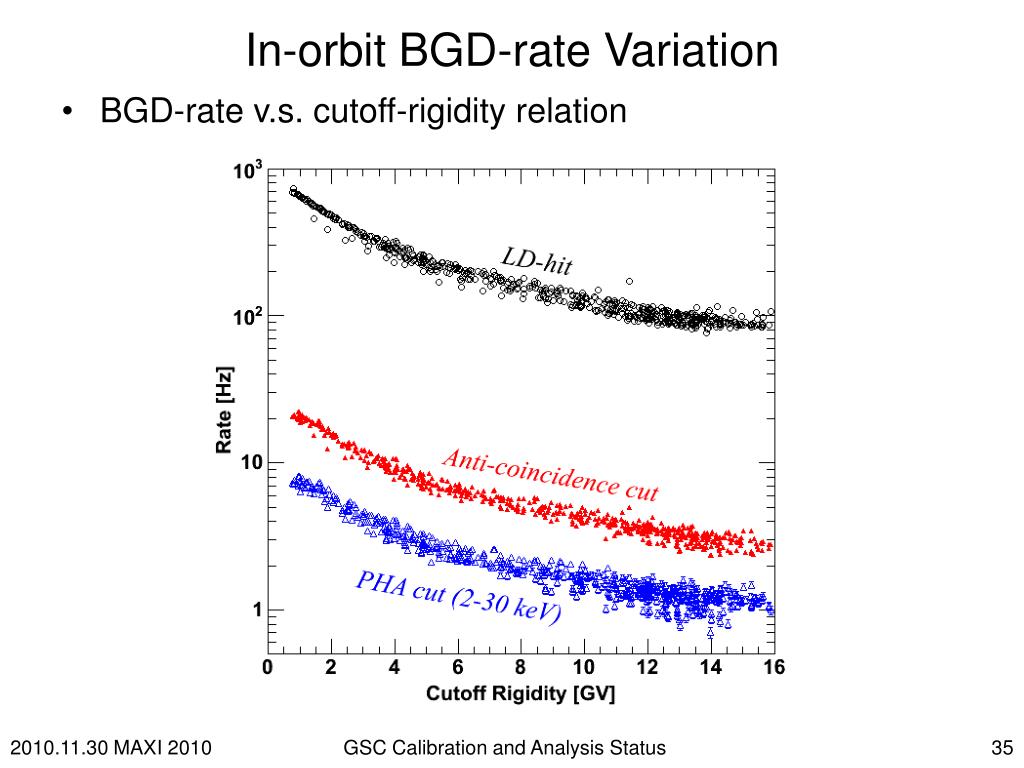 In-orbit BGD-rate Variation

• BGD-rate v.s. cutoff-rigidity relation

$10^3$

$10^2$

10

1

Rate [Hz]

LD-hit

Anti-coincidence cut

PHA cut (2-30 keV)

0 2 4 6 8 10 12 14 16

Cutoff Rigidity [GV]

2010.11.30 MAXI 2010

GSC Calibration and Analysis Status

35